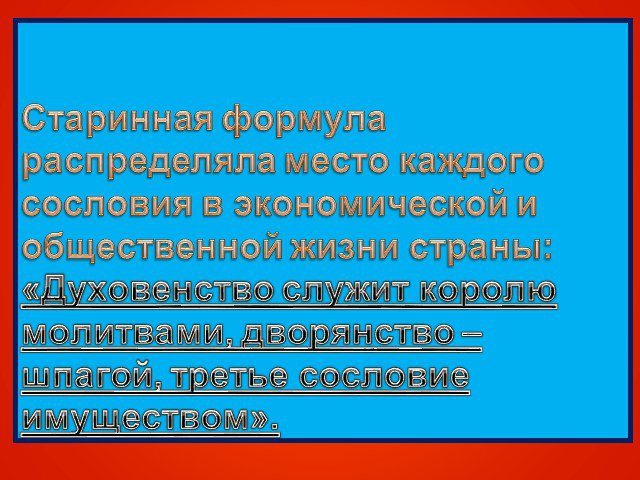 Старинная формула распределяла место каждого сословия в экономической и общественной жизни страны: «Духовенство служит королю молитвами, дворянство – шпагой, третье сословие имуществом».